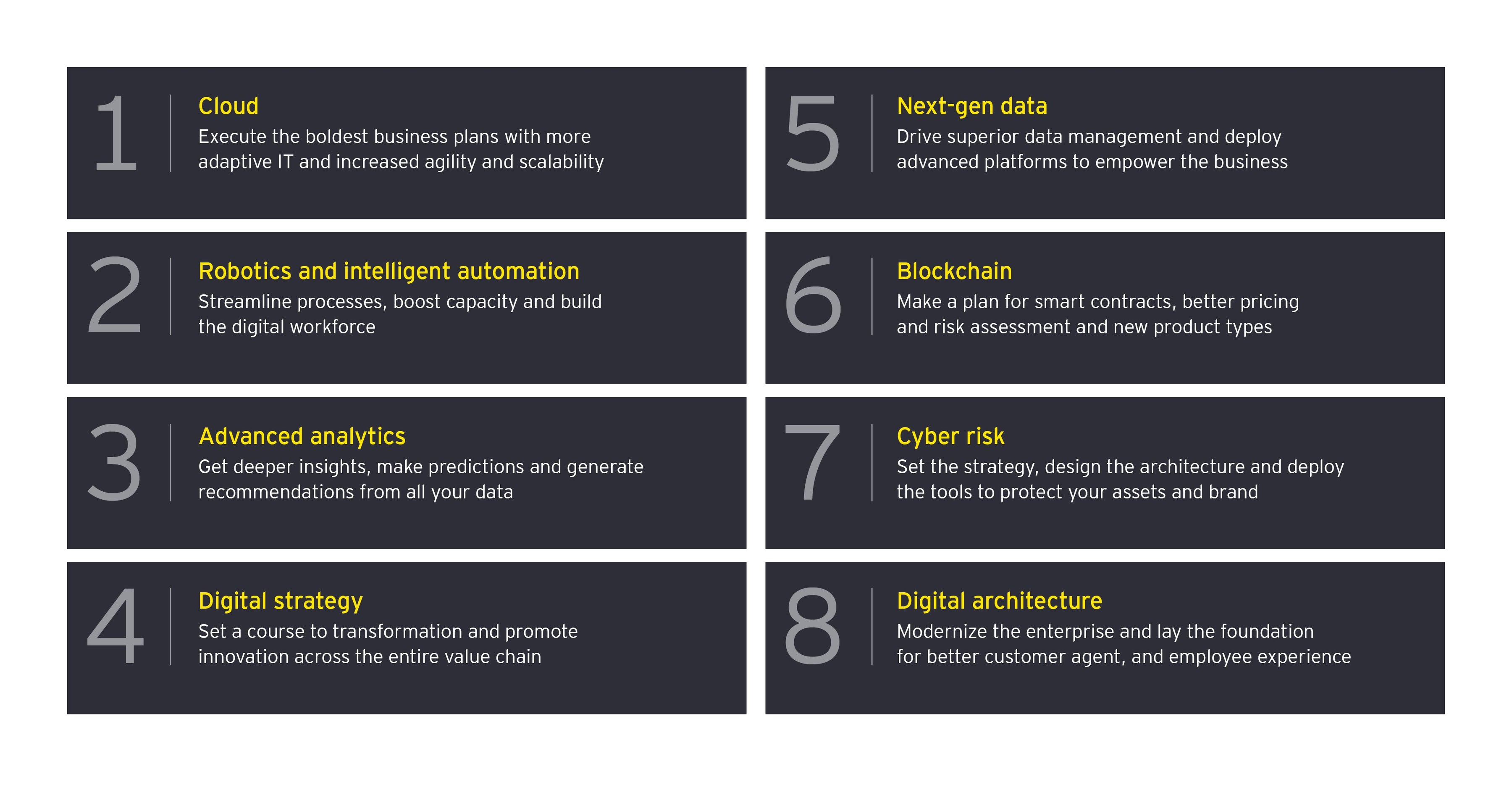 1 Cloud
Execute the boldest business plans with more adaptive IT and increased agility and scalability

2 Robotics and intelligent automation
Streamline processes, boost capacity and build the digital workforce

3 Advanced analytics
Get deeper insights, make predictions and generate recommendations from all your data

4 Digital strategy
Set a course to transformation and promote innovation across the entire value chain

5 Next-gen data
Drive superior data management and deploy advanced platforms to empower the business

6 Blockchain
Make a plan for smart contracts, better pricing and risk assessment and new product types

7 Cyber risk
Set the strategy, design the architecture and deploy the tools to protect your assets and brand

8 Digital architecture
Modernize the enterprise and lay the foundation for better customer agent, and employee experience